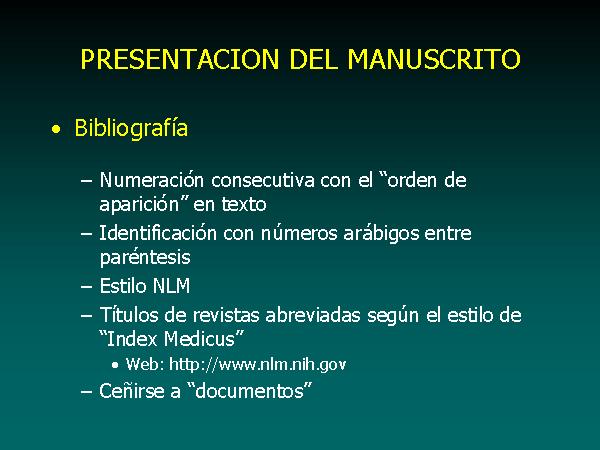 PRESENTACION DEL MANUSCRITO

• Bibliografía

– Numeración consecutiva con el “orden de aparición” en texto
– Identificación con números arábigos entre paréntesis
– Estilo NLM
– Títulos de revistas abreviadas según el estilo de “Index Medicus”
  • Web: http://www.nlm.nih.gov
– Ceñirse a “documentos”